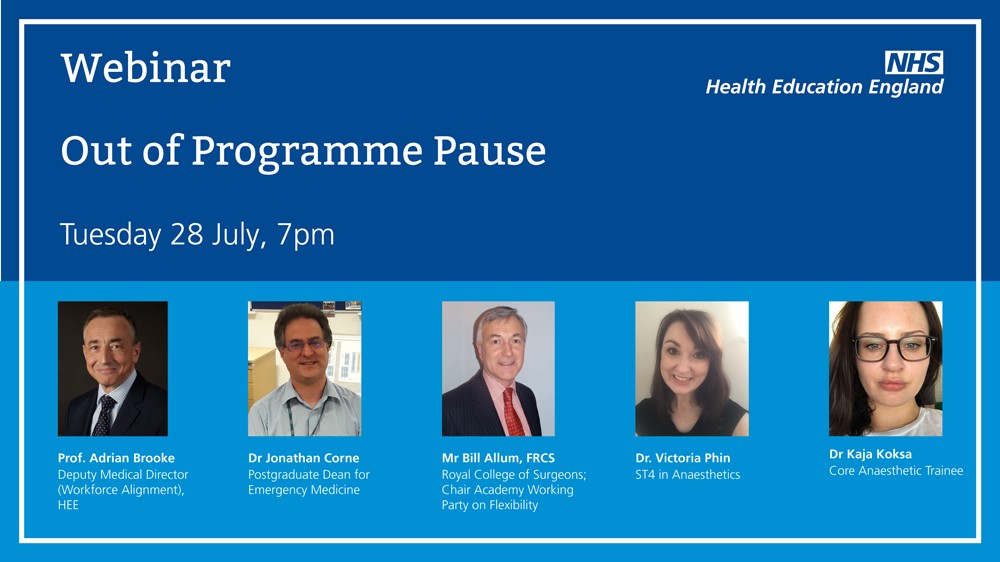 Webinar

NHS
Health Education England

Out of Programme Pause

Tuesday 28 July, 7pm

Prof. Adrian Brooke
Deputy Medical Director (Workforce Alignment), HEE

Dr Jonathan Corne
Postgraduate Dean for Emergency Medicine

Mr Bill Allum, FRCS
Royal College of Surgeons; Chair Academy Working Party on Flexibility

Dr. Victoria Phin
ST4 in Anaesthetics

Dr Kaja Koksa
Core Anaesthetic Trainee